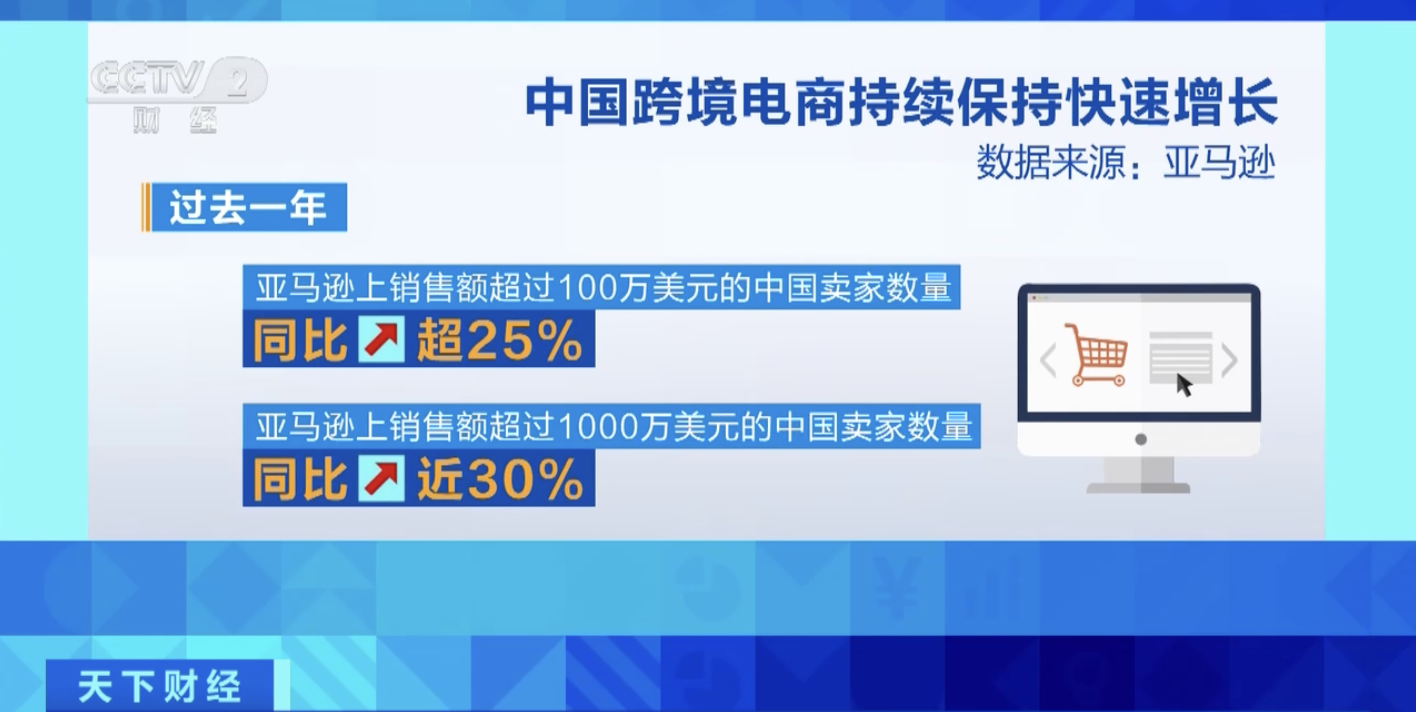 CCTV 2 财经

中国跨境电商持续保持快速增长

数据来源：亚马逊

过去一年

亚马逊上销售额超过100万美元的中国卖家数量

同比 超25%

亚马逊上销售额超过1000万美元的中国卖家数量

同比 近30%

天下财经